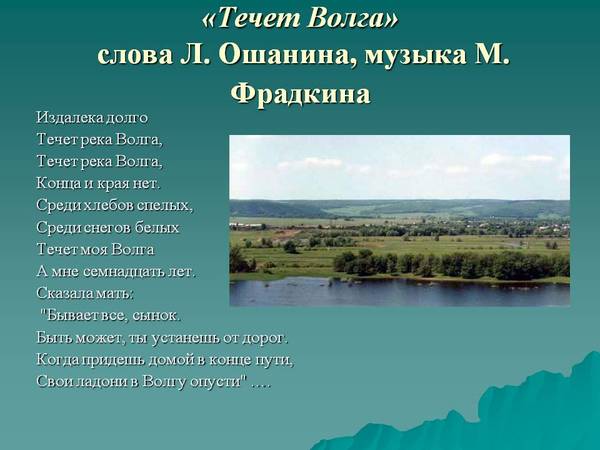 «Течет Волга»
слова Л. Ошанина, музыка М. Фрадкина

Издалека долго
Течет река Волга,
Течет река Волга,
Конца и края нет.
Среди хлебов спелых,
Среди снегов белых
Течет моя Волга
А мне семнадцать лет.
Сказала мать:
"Бывает все, сынок.
Быть может, ты устанешь от дорог.
Когда придешь домой в конце пути,
Свои ладони в Волгу опусти" ….